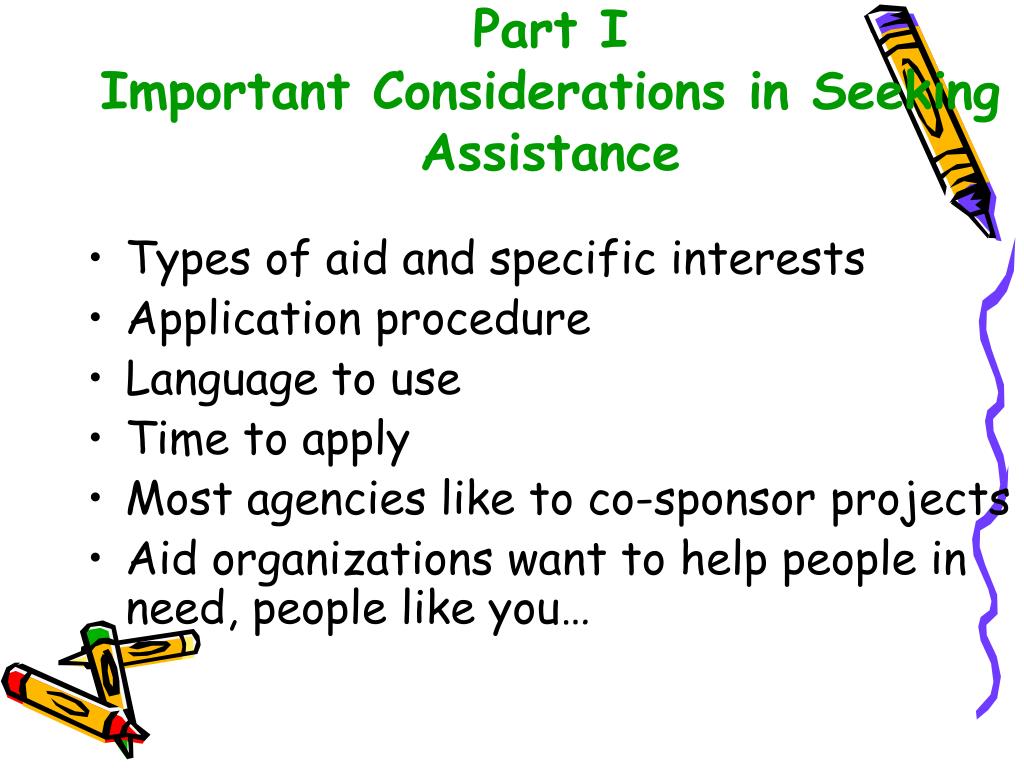 Part I
Important Considerations in Seeking Assistance

• Types of aid and specific interests
• Application procedure
• Language to use
• Time to apply
• Most agencies like to co-sponsor projects
• Aid organizations want to help people in need, people like you…